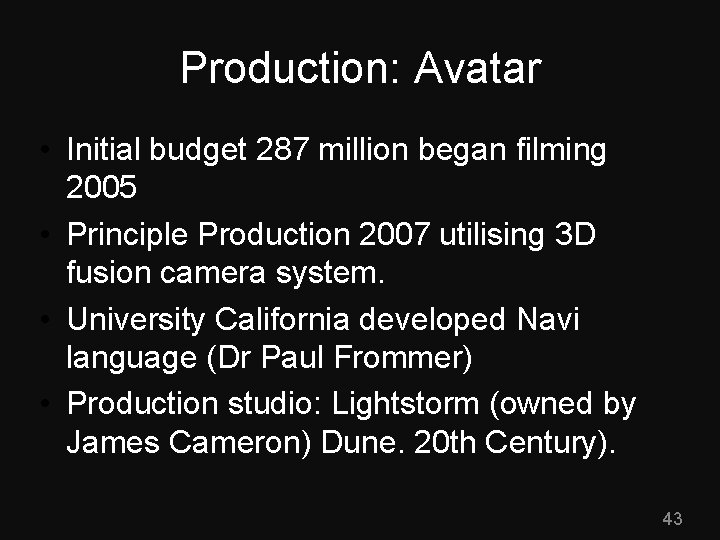 Production: Avatar

• Initial budget 287 million began filming 2005
• Principle Production 2007 utilising 3D fusion camera system.
• University California developed Navi language (Dr Paul Frommer)
• Production studio: Lightstorm (owned by James Cameron) Dune. 20th Century).

43